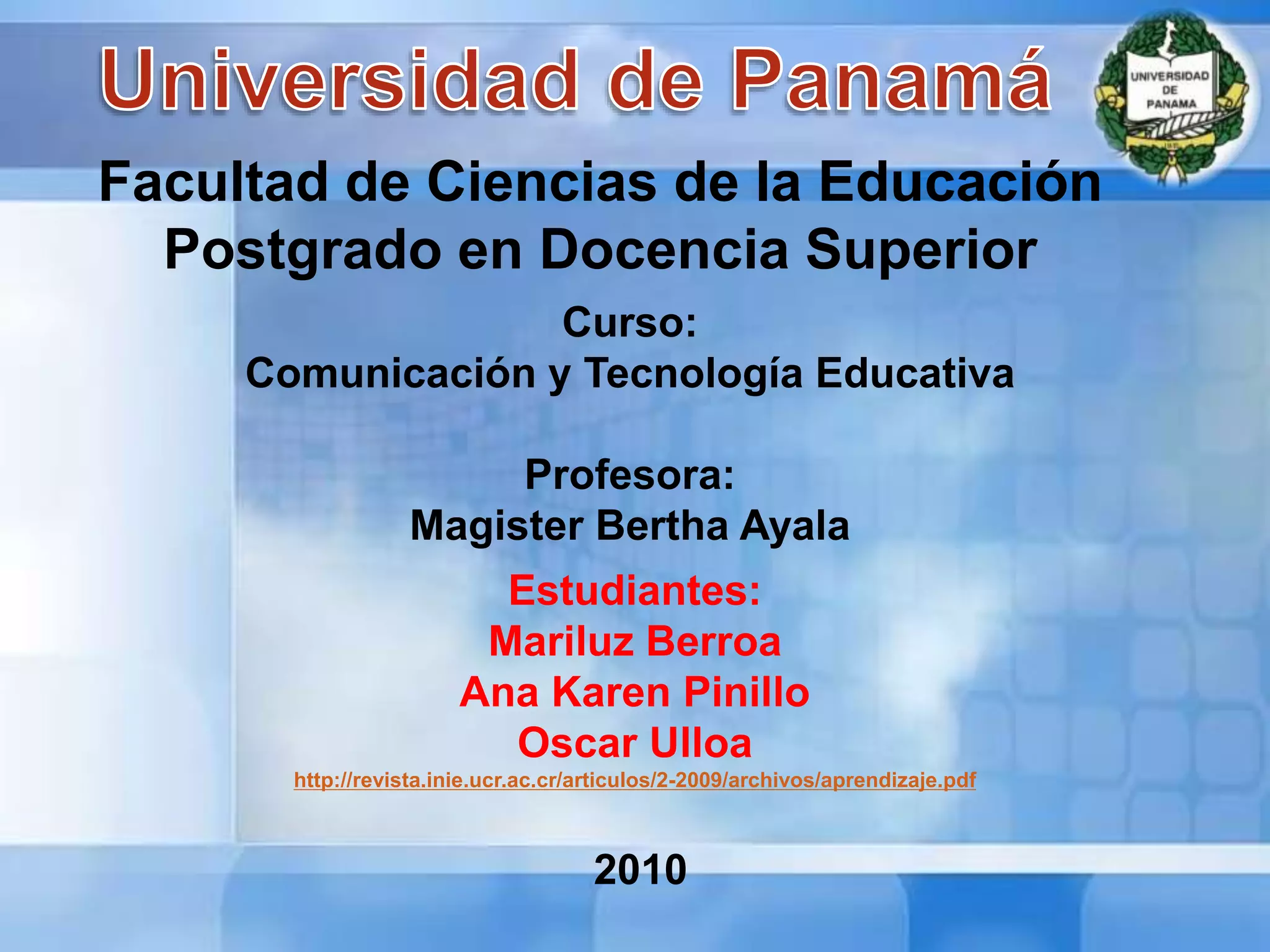 Universidad de Panamá

UNIVERSIDAD DE PANAMA

Facultad de Ciencias de la Educación
Postgrado en Docencia Superior

Curso:
Comunicación y Tecnología Educativa

Profesora:
Magister Bertha Ayala

Estudiantes:
Mariluz Berroa
Ana Karen Pinillo
Oscar Ulloa
http://revista.inie.ucr.ac.cr/articulos/2-2009/archivos/aprendizaje.pdf

2010